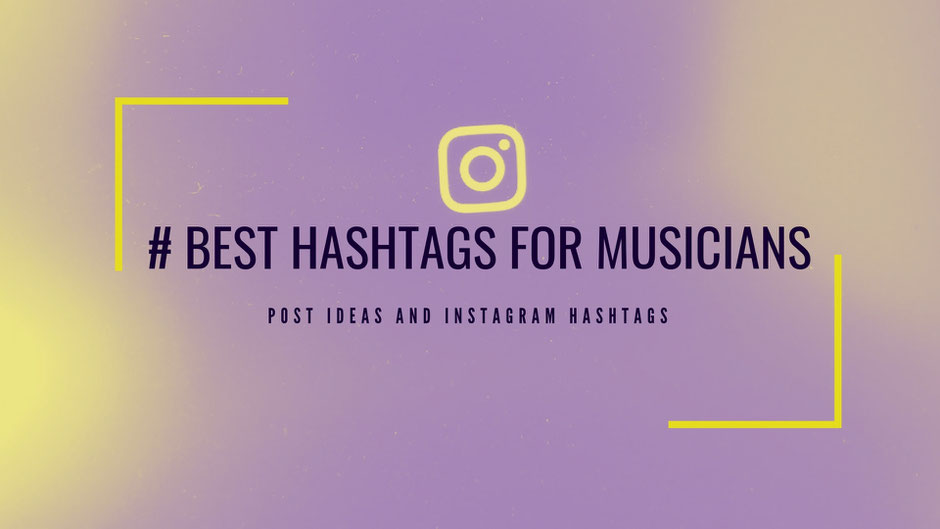 # BEST HASHTAGS FOR MUSICIANS

POST IDEAS AND INSTAGRAM HASHTAGS